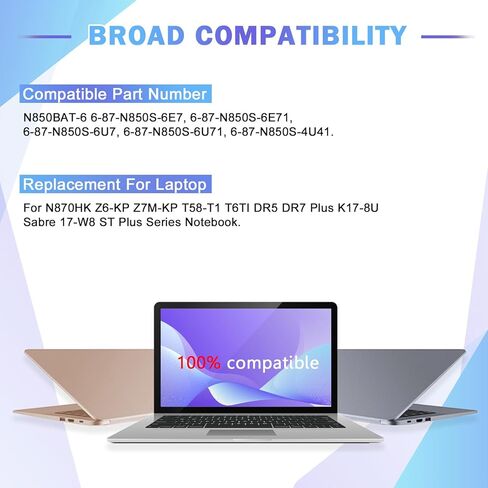 BROAD COMPATIBILITY

Compatible Part Number

N850BAT-6 6-87-N850S-6E7, 6-87-N850S-6E71, 6-87-N850S-6U7, 6-87-N850S-6U71, 6-87-N850S-4U41.

Replacement For Laptop

For N870HK Z6-KP Z7M-KP T58-T1 T6TI DR5 DR7 Plus K17-8U Sabre 17-W8 ST Plus Series Notebook.

100% compatible